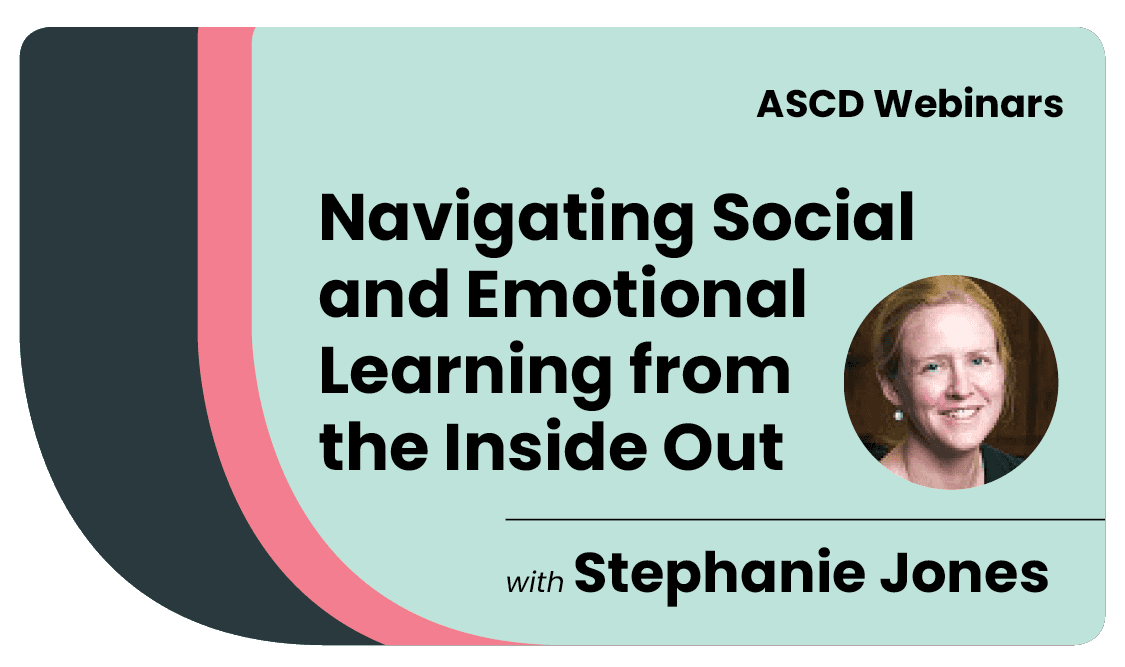 ASCD Webinars

Navigating Social and Emotional Learning from the Inside Out

with Stephanie Jones